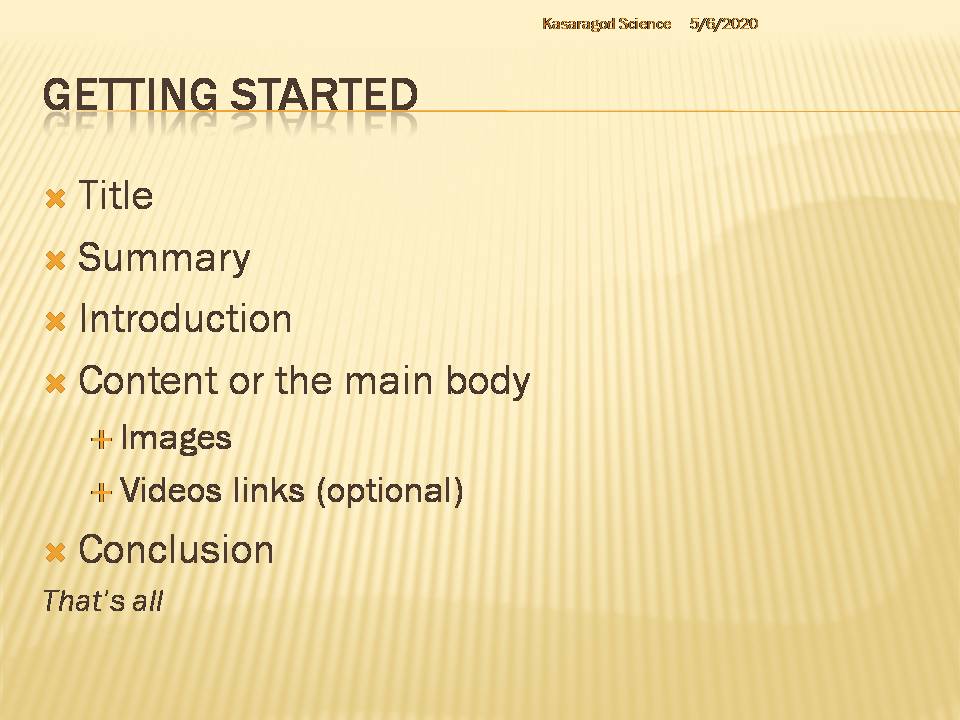 Kasaragod Science 5/6/2020

GETTING STARTED

Title
Summary
Introduction
Content or the main body
Images
Videos links (optional)
Conclusion

That's all